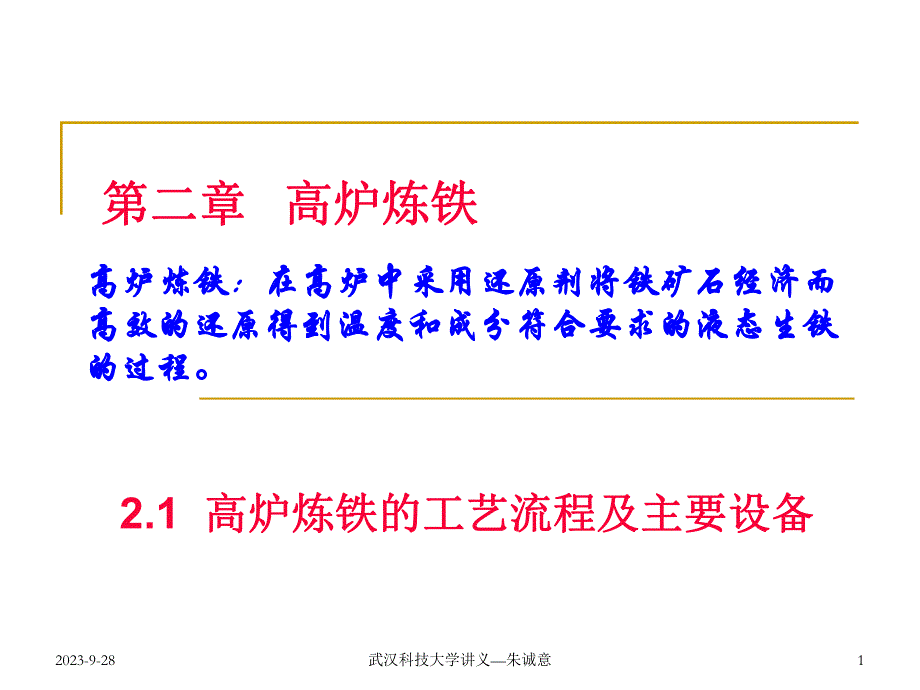 第二章 高炉炼铁

高炉炼铁：在高炉中采用还原剂将铁矿石经济而高效的还原得到温度和成分符合要求的液态生铁的过程。

2.1 高炉炼铁的工艺流程及主要设备

2023-9-28

武汉科技大学讲义—朱诚意

1